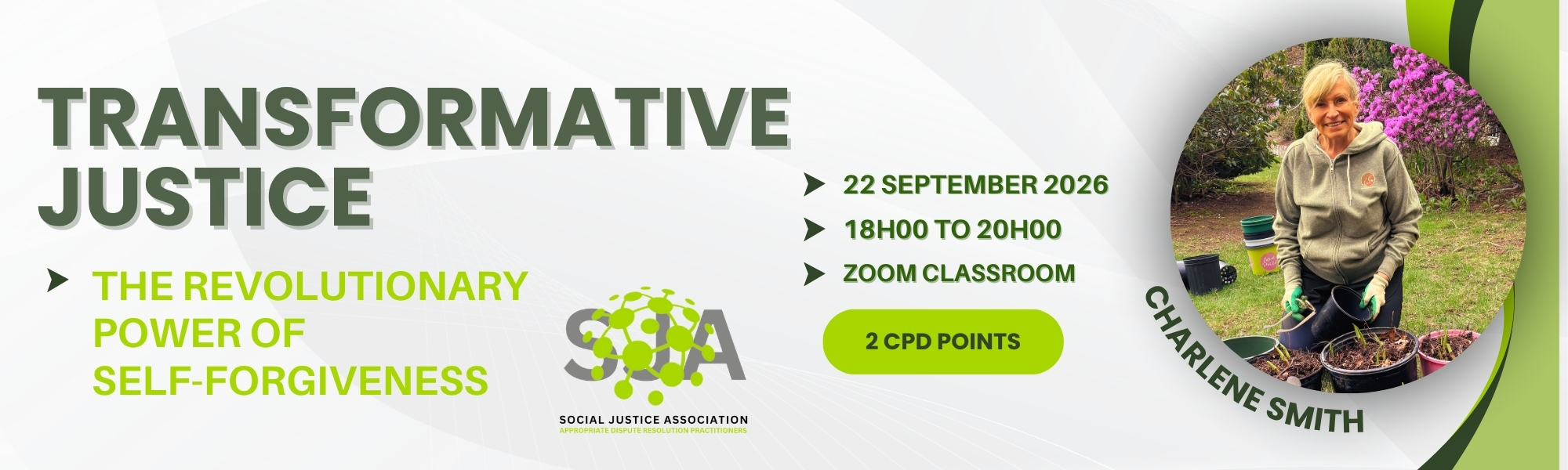 TRANSFORMATIVE JUSTICE

THE REVOLUTIONARY POWER OF SELF-FORGIVENESS

SJA
SOCIAL JUSTICE ASSOCIATION
APPROPRIATE DISPUTE RESOLUTION PRACTITIONERS

22 SEPTEMBER 2026

18H00 TO 20H00

ZOOM CLASSROOM

2 CPD POINTS

CHARLENE SMITH